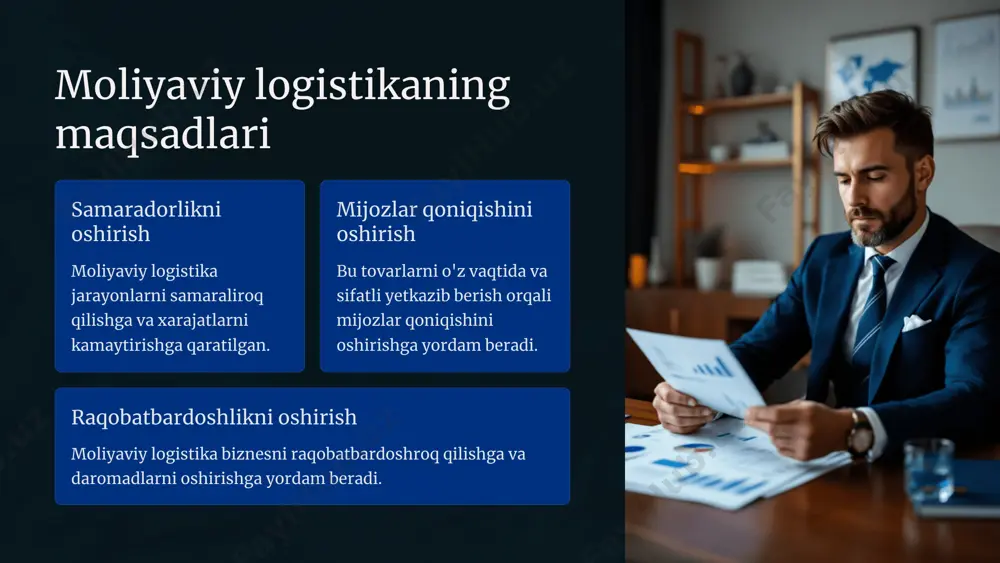 Moliyaviy logistikaning maqsadlari

Samaradorlikni oshirish

Moliyaviy logistika jarayonlarni samaraliroq qilishga va xarajatlarni kamaytirishga qaratilgan.

Mijozlar qoniqishini oshirish

Bu tovarlarni o'z vaqtida va sifatli yetkazib berish orqali mijozlar qoniqishini oshirishga yordam beradi.

Raqobatbardoshlikni oshirish

Moliyaviy logistika biznesni raqobatbardoshroq qilishga va daromadlarni oshirishga yordam beradi.